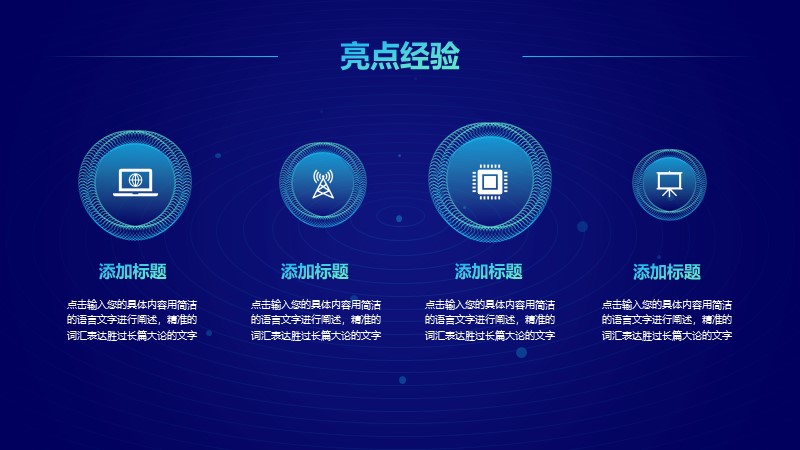 亮点经验

添加标题

点击输入您的具体内容用简洁的语言文字进行阐述，精准的词汇表达胜过长篇大论的文字

添加标题

点击输入您的具体内容用简洁的语言文字进行阐述，精准的词汇表达胜过长篇大论的文字

添加标题

点击输入您的具体内容用简洁的语言文字进行阐述，精准的词汇表达胜过长篇大论的文字

添加标题

点击输入您的具体内容用简洁的语言文字进行阐述，精准的词汇表达胜过长篇大论的文字